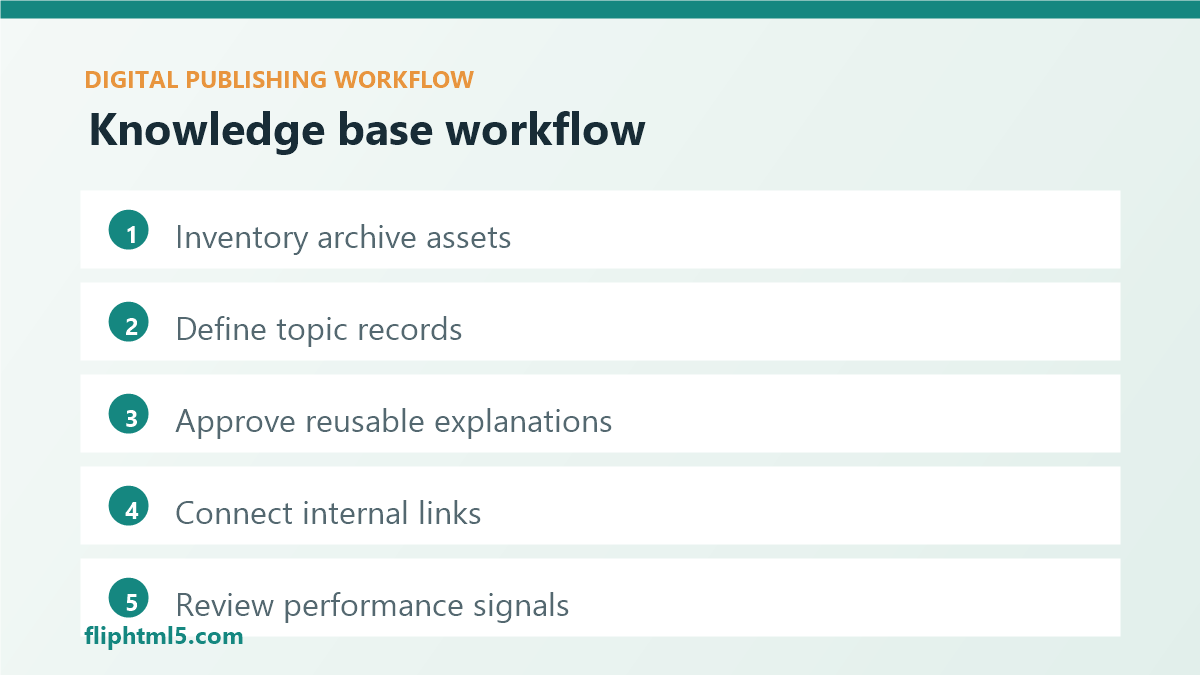 DIGITAL PUBLISHING WORKFLOW

Knowledge base workflow

1 Inventory archive assets

2 Define topic records

3 Approve reusable explanations

4 Connect internal links

5 Review performance signals

fliphtml5.com